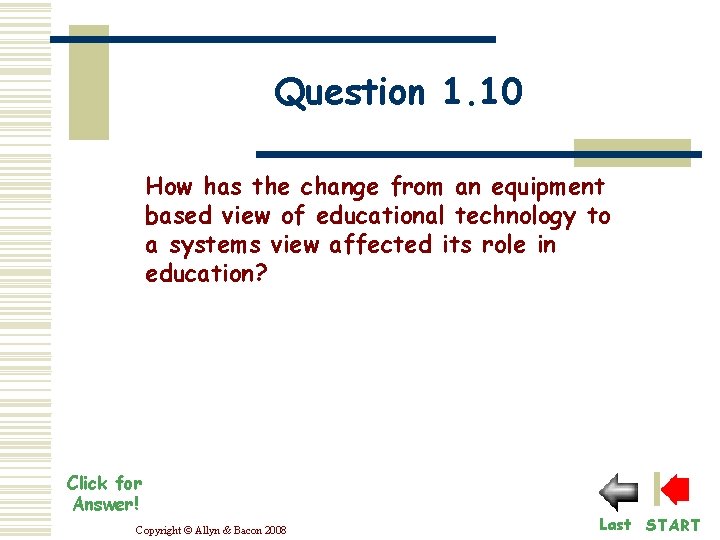 Question 1.10

How has the change from an equipment based view of educational technology to a systems view affected its role in education?

Click for Answer!

Copyright © Allyn & Bacon 2008

Last START